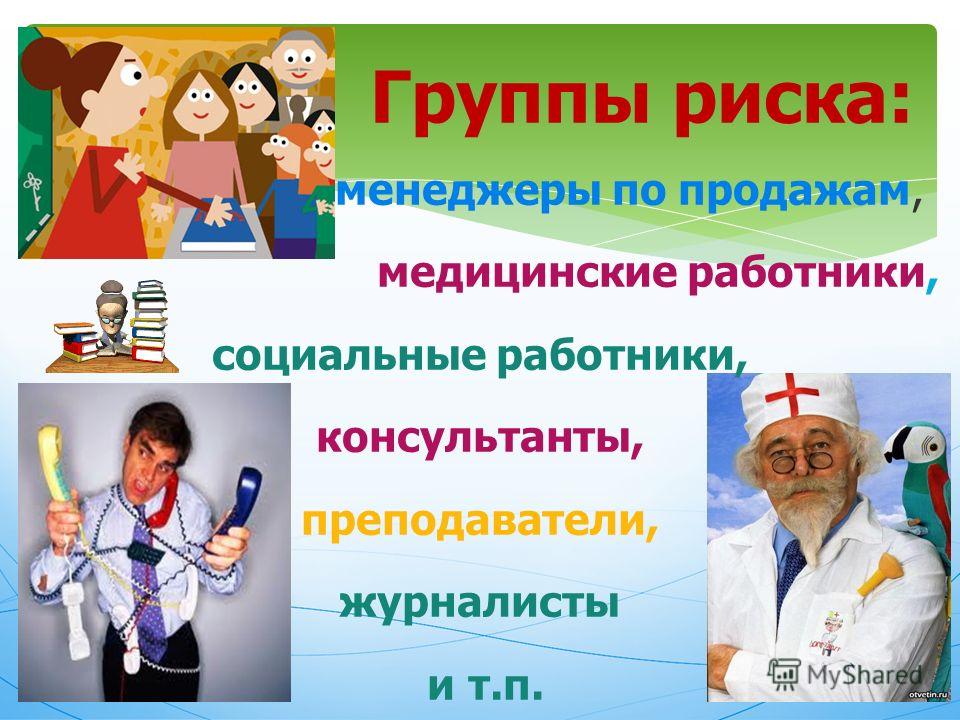 Группы риска:

менеджеры по продажам,

медицинские работники,

социальные работники,

консультанты,

преподаватели,

журналисты

и т.п.

MyShared

otvetin.ru